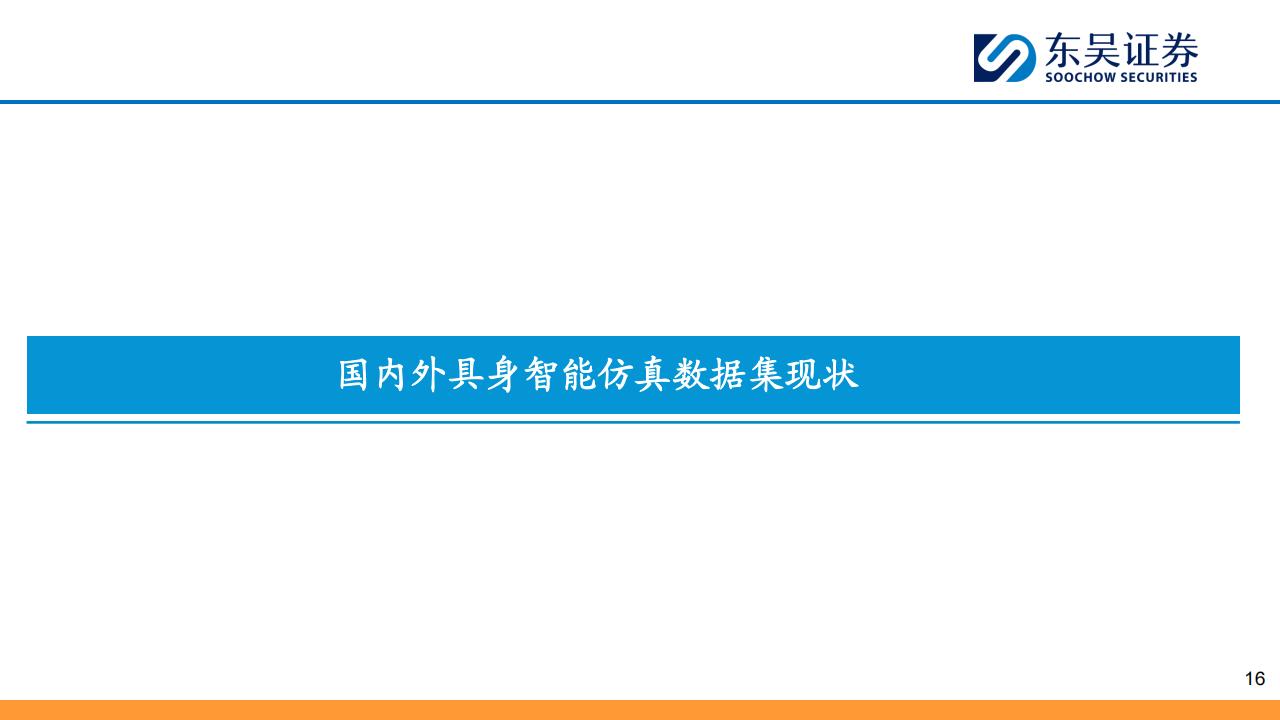 东吴证券
SOOCHOW SECURITIES

国内外具身智能仿真数据集现状

16